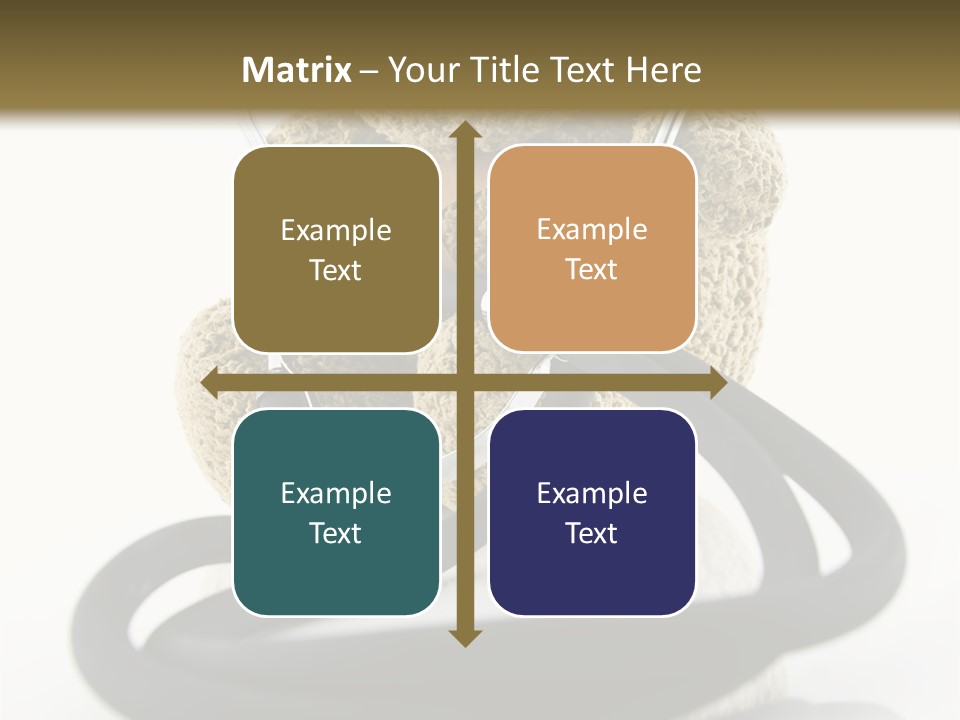 Matrix – Your Title Text Here

Example Text

Example Text

Example Text

Example Text